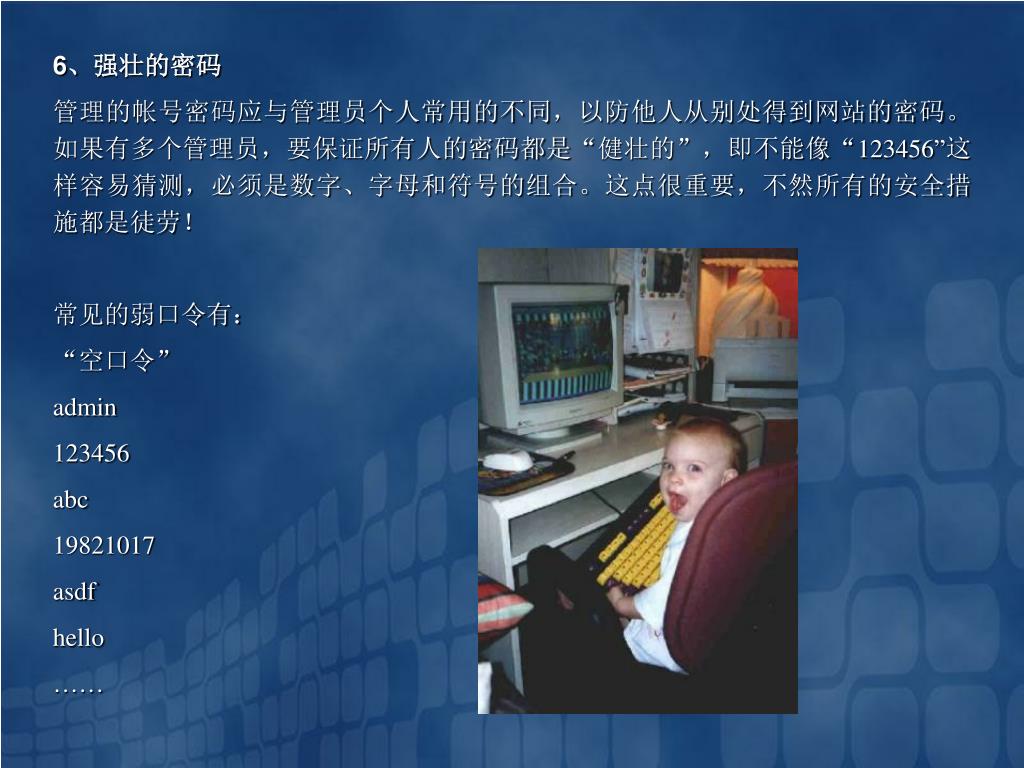 6、强壮的密码

管理的帐号密码应与管理员个人常用的不同，以防他人从别处得到网站的密码。如果有多个管理员，要保证所有人的密码都是“健壮的”，即不能像“123456”这样容易猜测，必须是数字、字母和符号的组合。这点很重要，不然所有的安全措施都是徒劳！

常见的弱口令有：

“空口令”

admin

123456

abc

19821017

asdf

hello

……